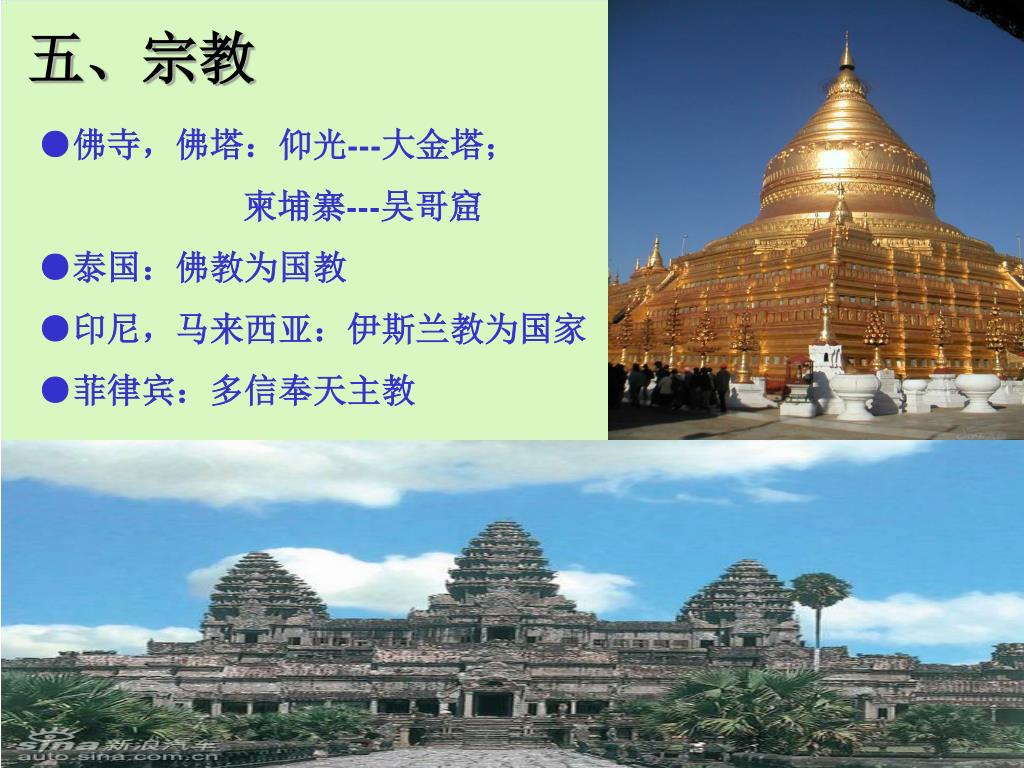 五、宗教

●佛寺，佛塔：仰光---大金塔；

柬埔寨---吴哥窟

●泰国：佛教为国教

●印尼，马来西亚：伊斯兰教为国家

●菲律宾：多信奉天主教

sina 新浪汽车
auto.sina.com.cn